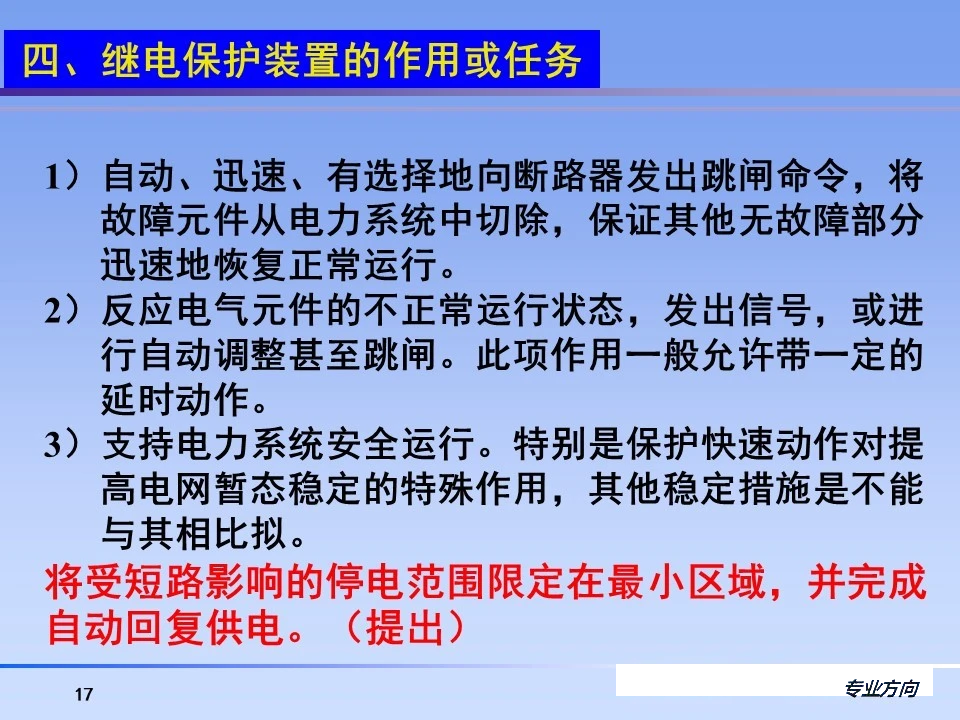 四、继电保护装置的作用或任务

1）自动、迅速、有选择地向断路器发出跳闸命令，将故障元件从电力系统中切除，保证其他无故障部分迅速地恢复正常运行。

2）反应电气元件的不正常运行状态，发出信号，或进行自动调整甚至跳闸。此项作用一般允许带一定的延时动作。

3）支持电力系统安全运行。特别是保护快速动作对提高电网暂态稳定的特殊作用，其他稳定措施是不能与其相比拟。

将受短路影响的停电范围限定在最小区域，并完成自动回复供电。（提出）

17

专业方向